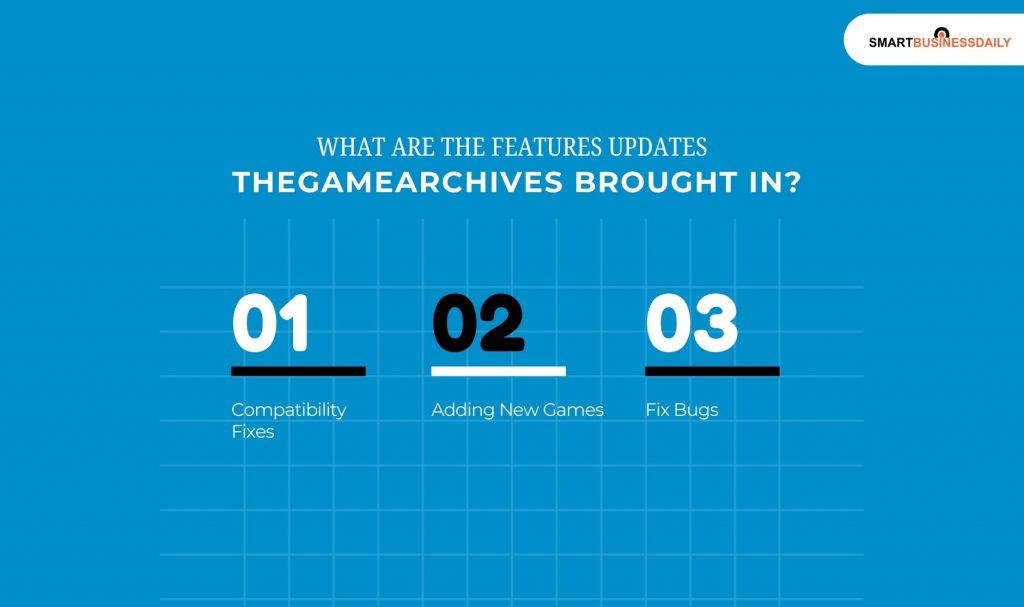 SMARTBUSINESSDAILY

WHAT ARE THE FEATURES UPDATES
THEGAMEARCHIVES BROUGHT IN?

01
Compatibility Fixes

02
Adding New Games

03
Fix Bugs